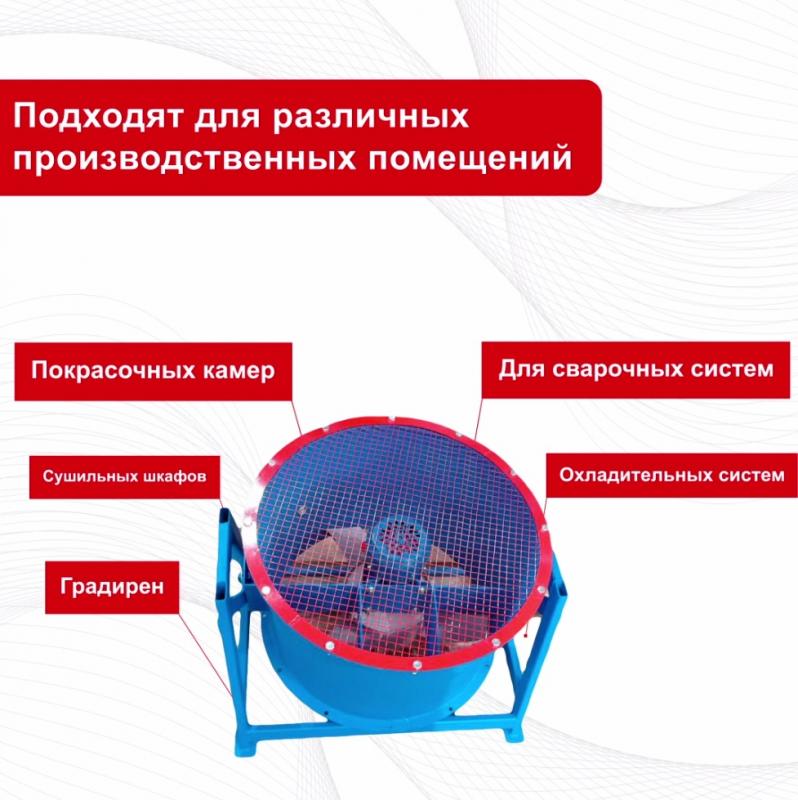 Подходят для различных производственных помещений

Покрасочных камер

Для сварочных систем

Сушильных шкафов

Охладительных систем

Градирен